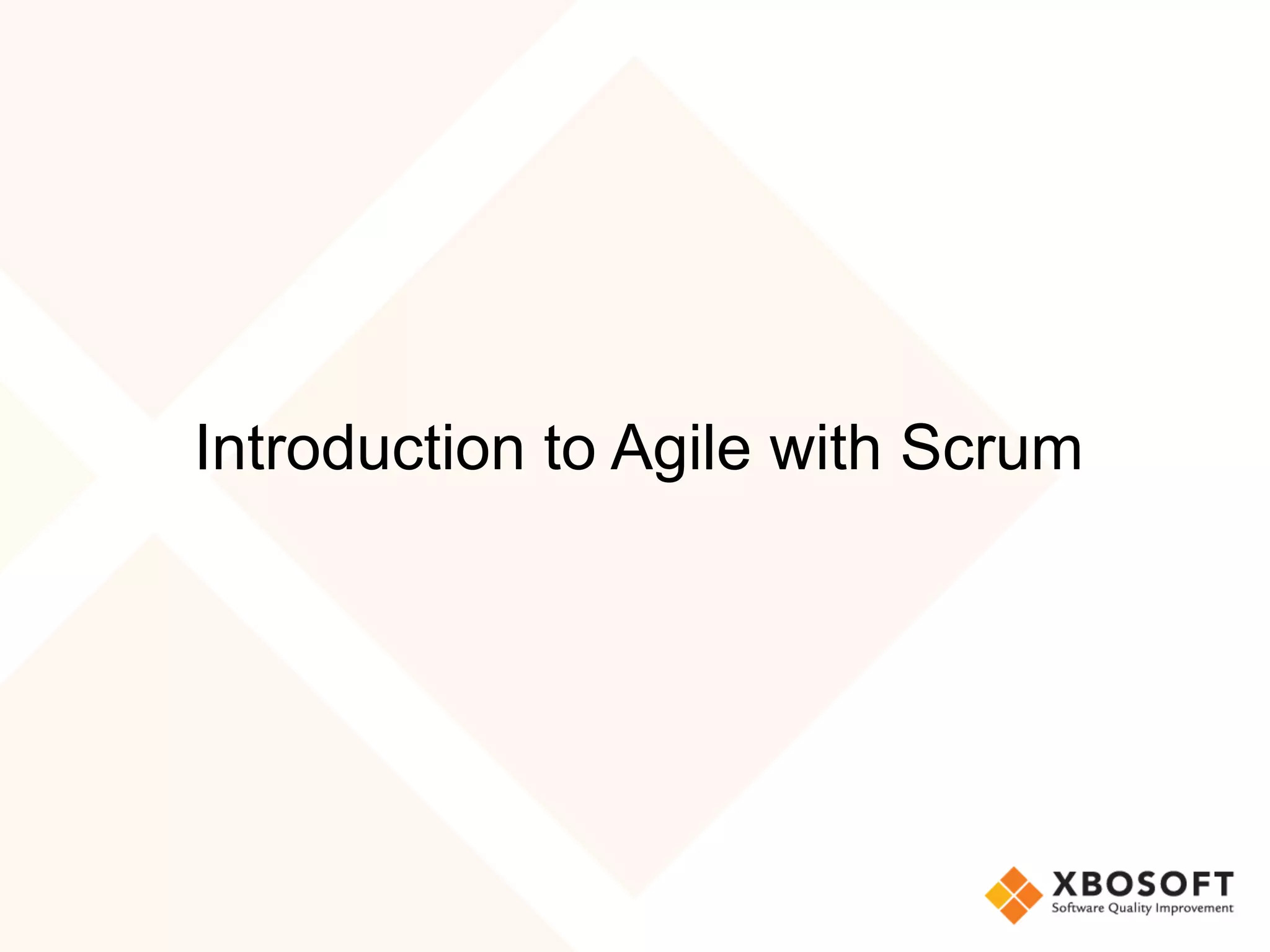 Introduction to Agile with Scrum

XBOSOFT
Software Quality Improvement